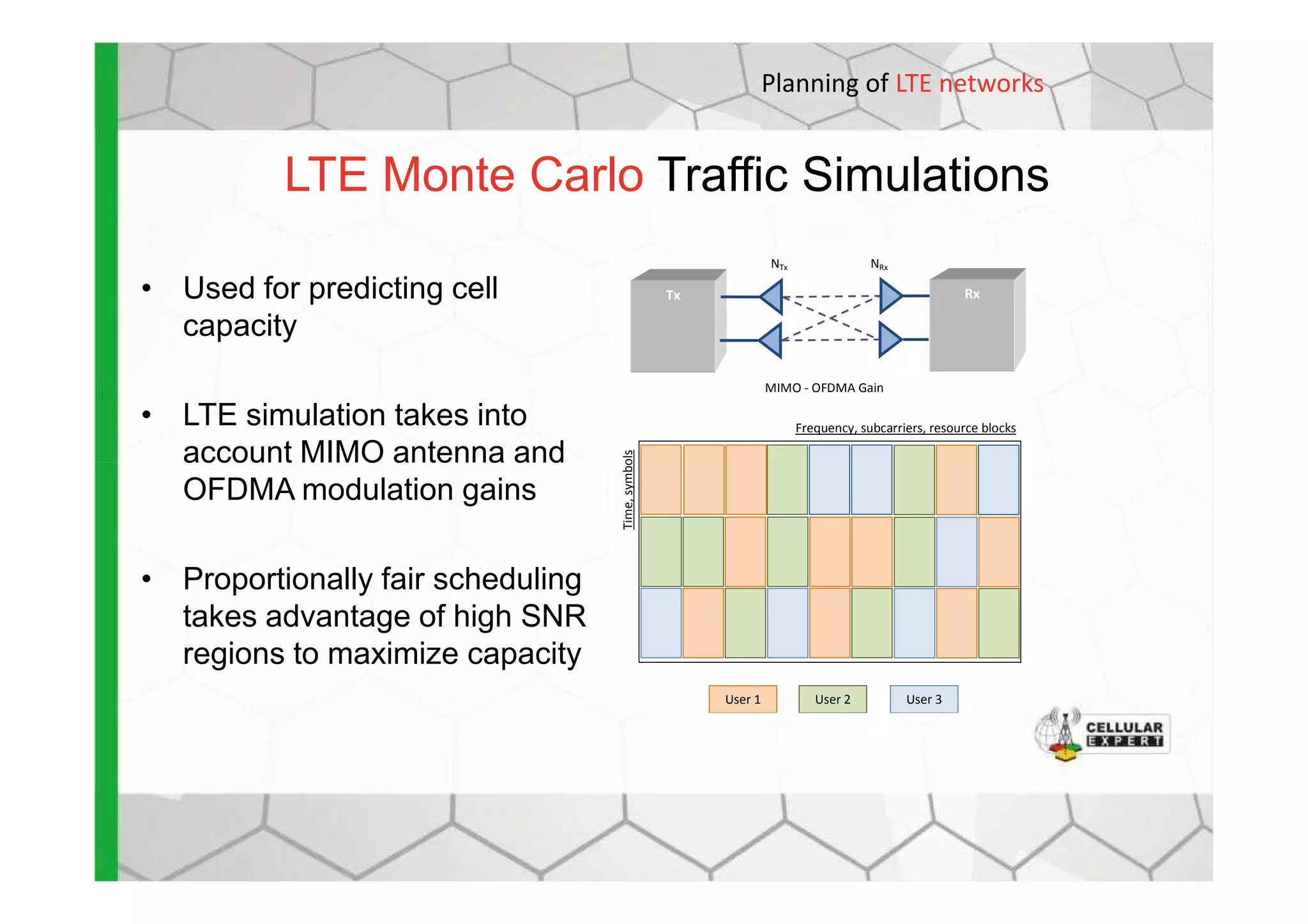 Planning of LTE networks

LTE Monte Carlo Traffic Simulations

• Used for predicting cell capacity

• LTE simulation takes into account MIMO antenna and OFDMA modulation gains

• Proportionally fair scheduling takes advantage of high SNR regions to maximize capacity

$N_{Tx}$

$N_{Rx}$

Tx

Rx

MIMO - OFDMA Gain

Frequency, subcarriers, resource blocks

Time, symbols

User 1

User 2

User 3

CELLULAR EXPERT